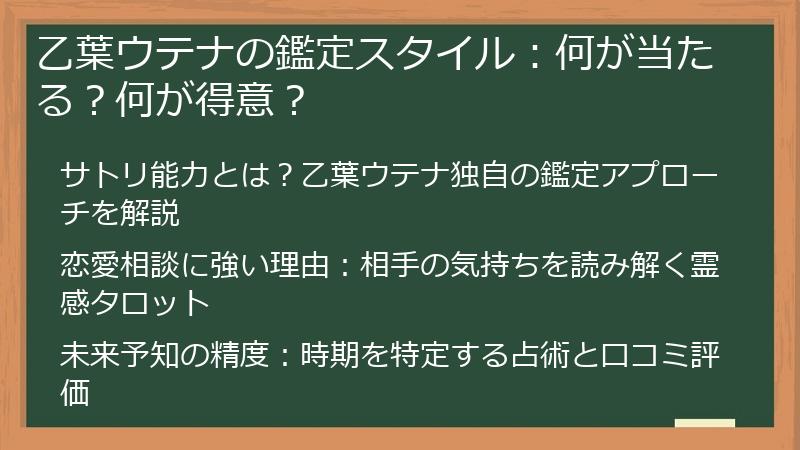 乙葉ウテナの鑑定スタイル：何が当たる？何が得意？

サトリ能力とは？乙葉ウテナ独自の鑑定アプローチを解説

恋愛相談に強い理由：相手の気持ちを読み解く霊感タロット

未来予知の精度：時期を特定する占術と口コミ評価